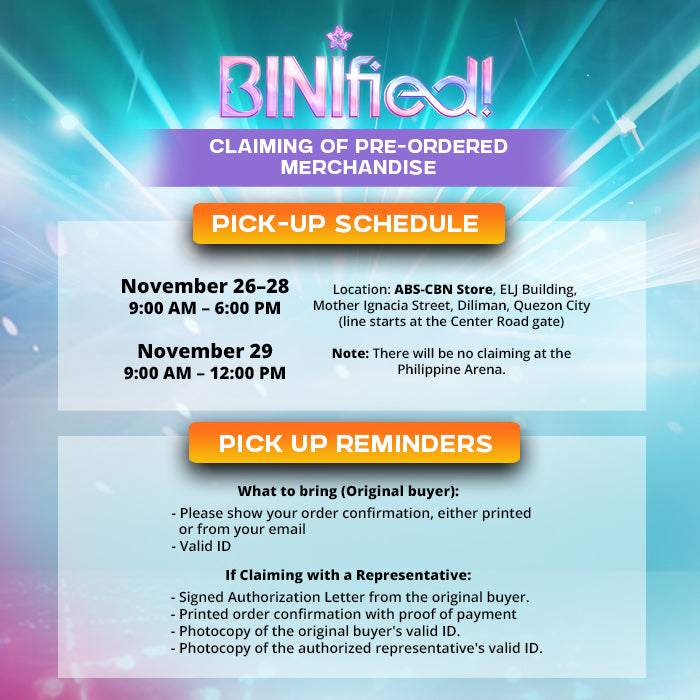 BINIfied!

CLAIMING OF PRE-ORDERED MERCHANDISE

PICK-UP SCHEDULE

November 26–28
9:00 AM – 6:00 PM

November 29
9:00 AM – 12:00 PM

Location: ABS-CBN Store, ELJ Building, Mother Ignacia Street, Diliman, Quezon City (line starts at the Center Road gate)

Note: There will be no claiming at the Philippine Arena.

PICK UP REMINDERS

What to bring (Original buyer):
- Please show your order confirmation, either printed or from your email
- Valid ID

If Claiming with a Representative:
- Signed Authorization Letter from the original buyer.
- Printed order confirmation with proof of payment
- Photocopy of the original buyer's valid ID.
- Photocopy of the authorized representative's valid ID.